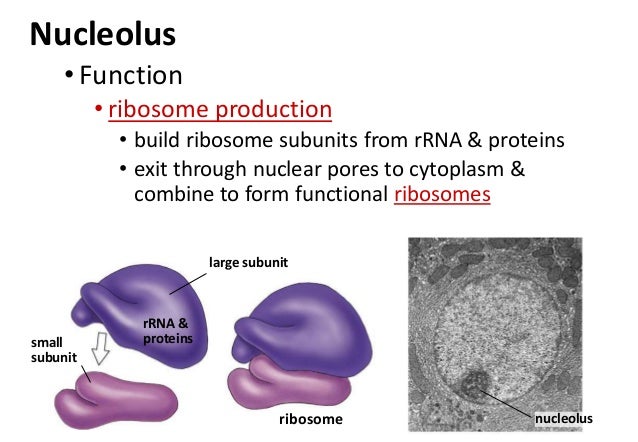 Nucleolus

• Function
  • ribosome production
    • build ribosome subunits from rRNA & proteins
    • exit through nuclear pores to cytoplasm & combine to form functional ribosomes

large subunit
rRNA & proteins
small subunit
ribosome
nucleolus